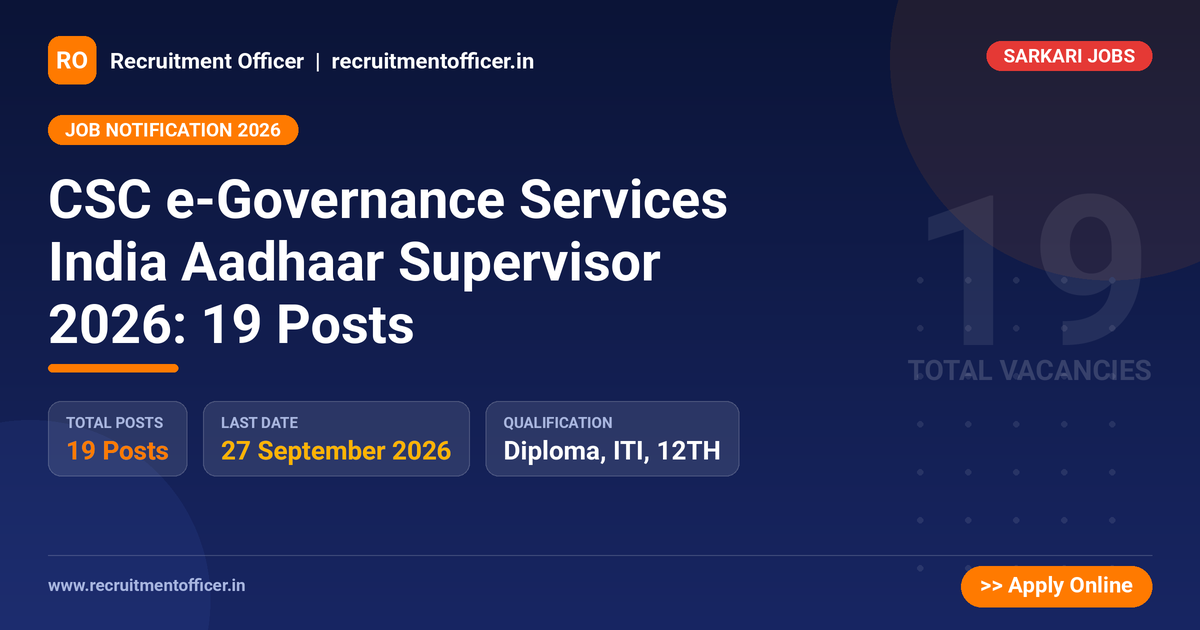 RO Recruitment Officer | recruitmentofficer.in

SARKARI JOBS

JOB NOTIFICATION 2026

CSC e-Governance Services India Aadhaar Supervisor 2026: 19 Posts

19
TOTAL VACANCIES

TOTAL POSTS
19 Posts

LAST DATE
27 September 2026

QUALIFICATION
Diploma, ITI, 12TH

www.recruitmentofficer.in

>> Apply Online